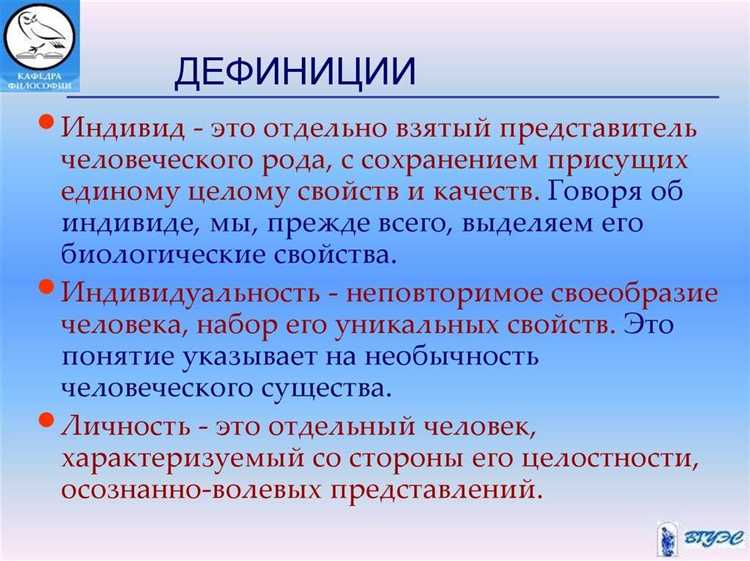 КАФЕДРА ФИЛОСОФИИ

ДЕФИНИЦИИ

Индивид - это отдельно взятый представитель человеческого рода, с сохранением присущих единому целому свойств и качеств. Говоря об индивиде, мы, прежде всего, выделяем его биологические свойства.

Индивидуальность - неповторимое своеобразие человека, набор его уникальных свойств. Это понятие указывает на необычность человеческого существа.

Личность - это отдельный человек, характеризуемый со стороны его целостности, осознанно-волевых представлений.

ВГУЭС